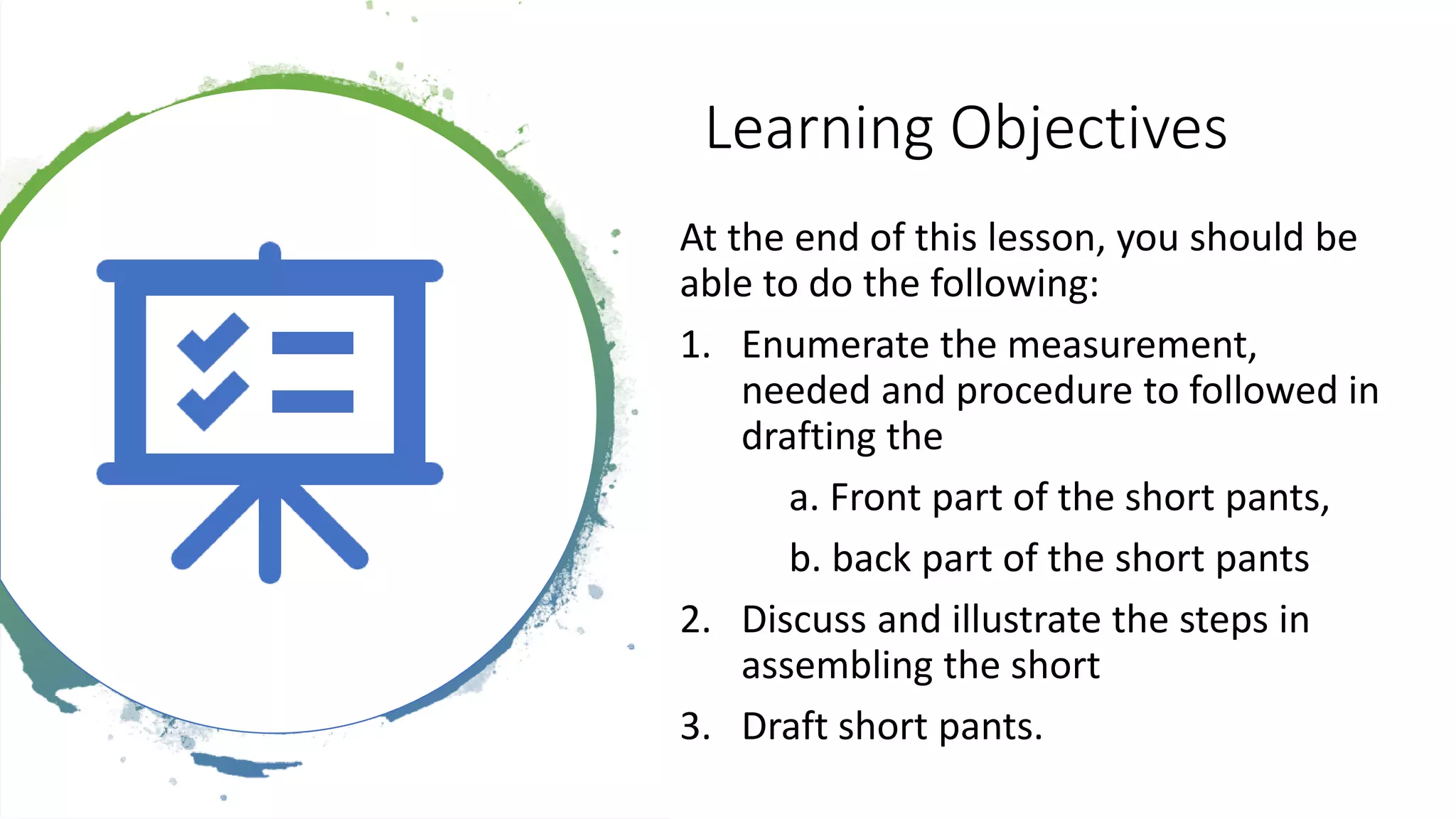 Learning Objectives

At the end of this lesson, you should be able to do the following:

1. Enumerate the measurement, needed and procedure to followed in drafting the

a. Front part of the short pants,

b. back part of the short pants

2. Discuss and illustrate the steps in assembling the short

3. Draft short pants.